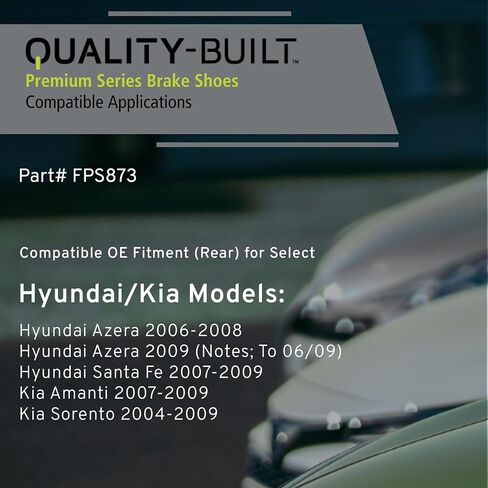 QUALITY-BUILT™
Premium Series Brake Shoes
Compatible Applications

Part# FPS873

Compatible OE Fitment (Rear) for Select

Hyundai/Kia Models:

Hyundai Azera 2006-2008
Hyundai Azera 2009 (Notes; To 06/09)
Hyundai Santa Fe 2007-2009
Kia Amanti 2007-2009
Kia Sorento 2004-2009